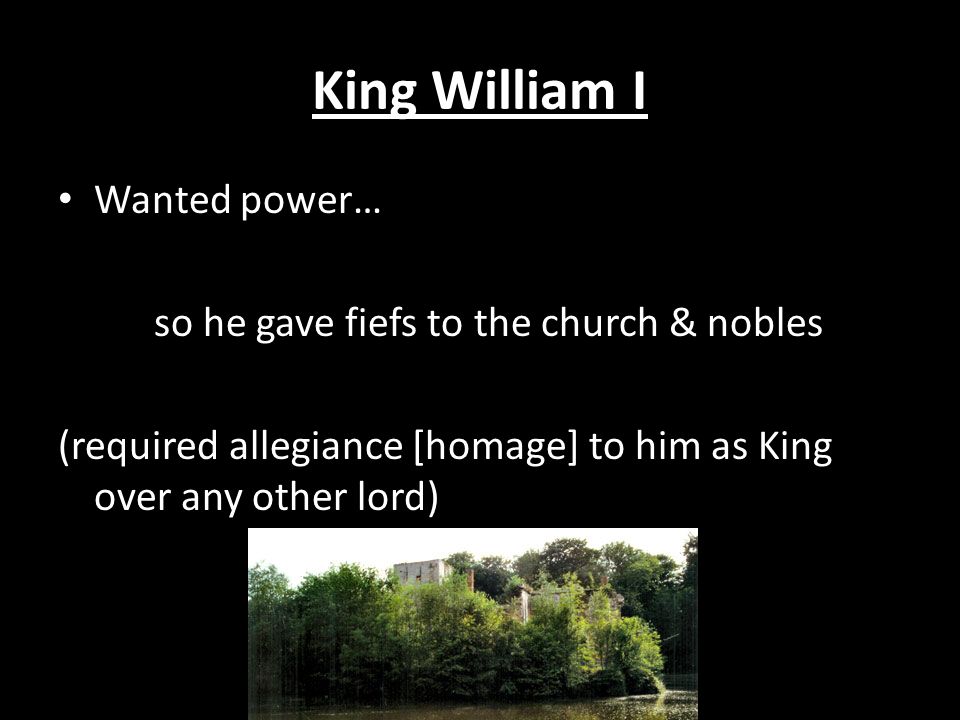 King William I

• Wanted power…

so he gave fiefs to the church & nobles

(required allegiance [homage] to him as King over any other lord)